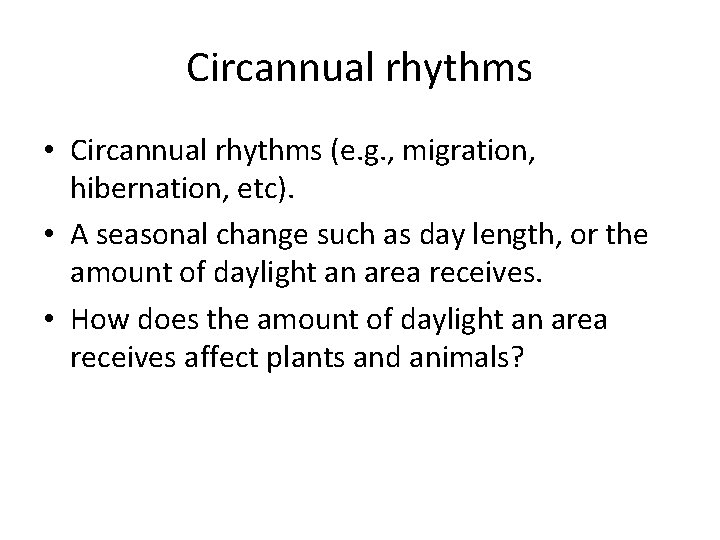 Circannual rhythms

• Circannual rhythms (e.g., migration, hibernation, etc).
• A seasonal change such as day length, or the amount of daylight an area receives.
• How does the amount of daylight an area receives affect plants and animals?